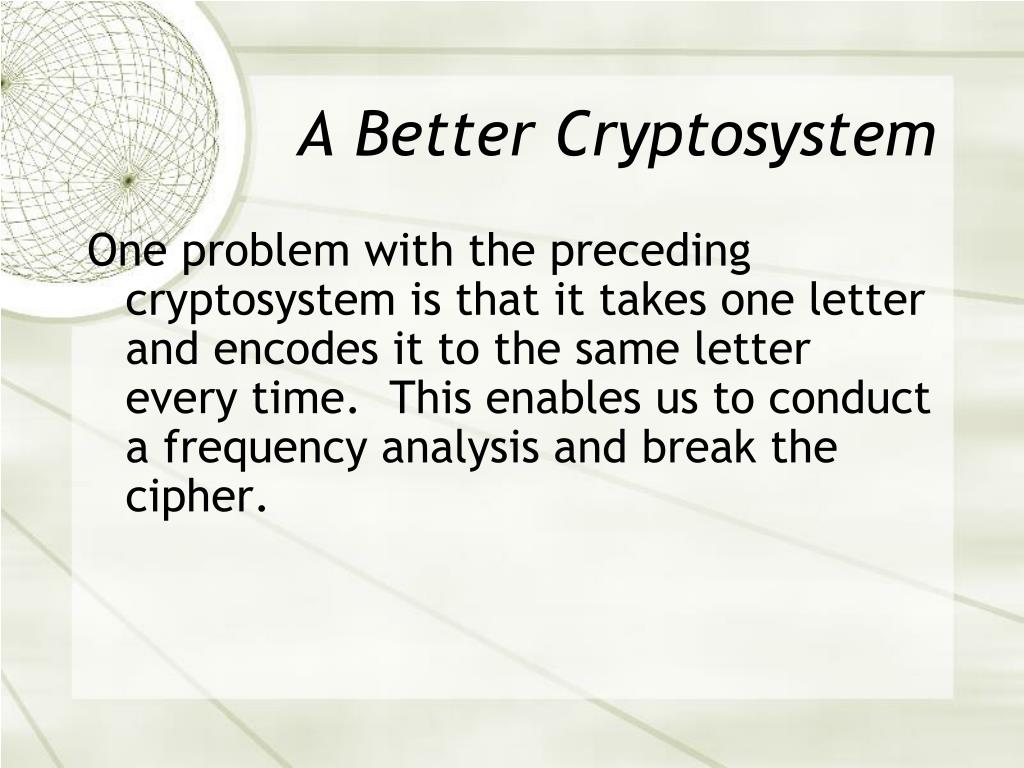 A Better Cryptosystem

One problem with the preceding cryptosystem is that it takes one letter and encodes it to the same letter every time.  This enables us to conduct a frequency analysis and break the cipher.